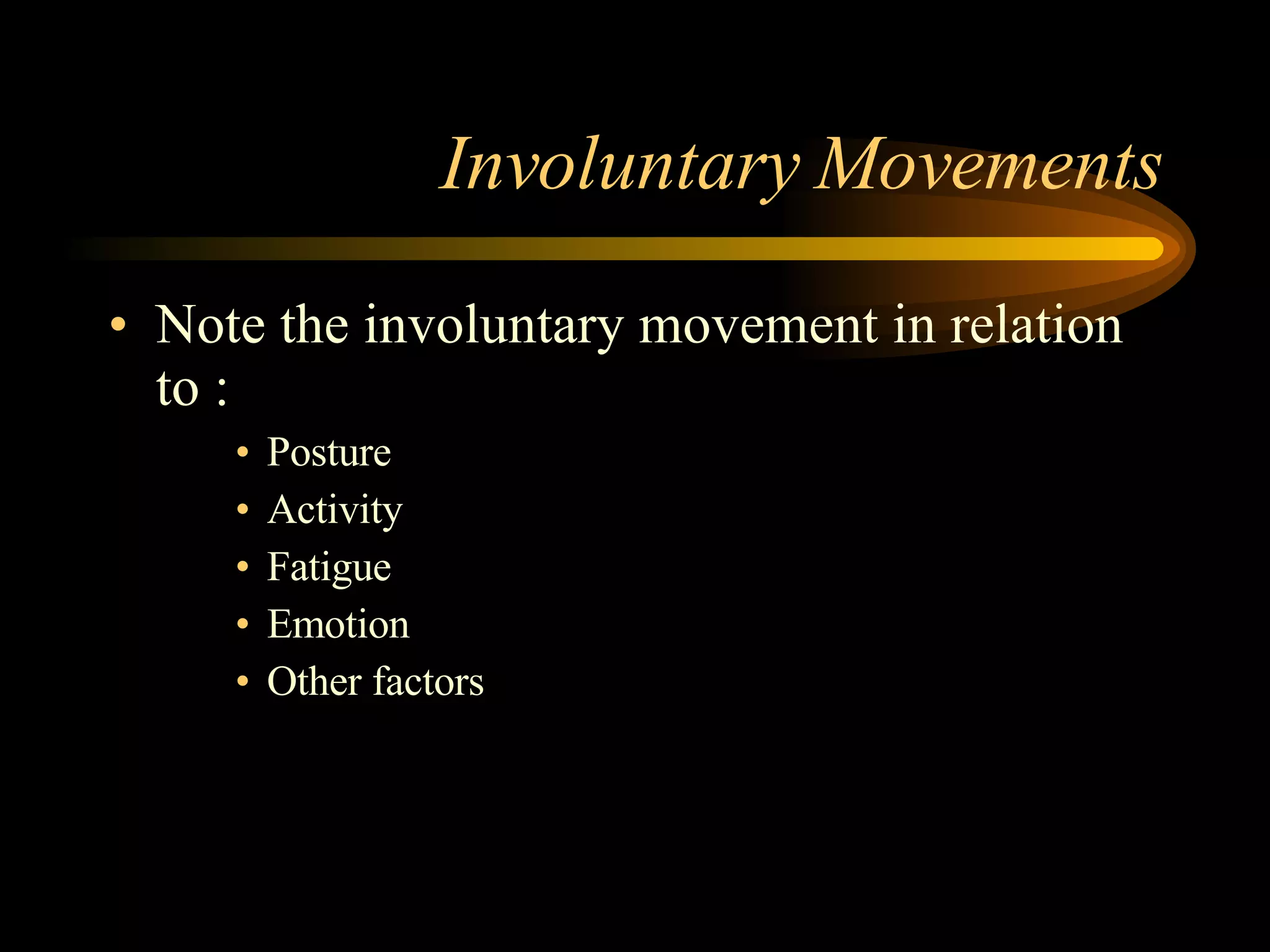 Involuntary Movements

• Note the involuntary movement in relation to :
  • Posture
  • Activity
  • Fatigue
  • Emotion
  • Other factors